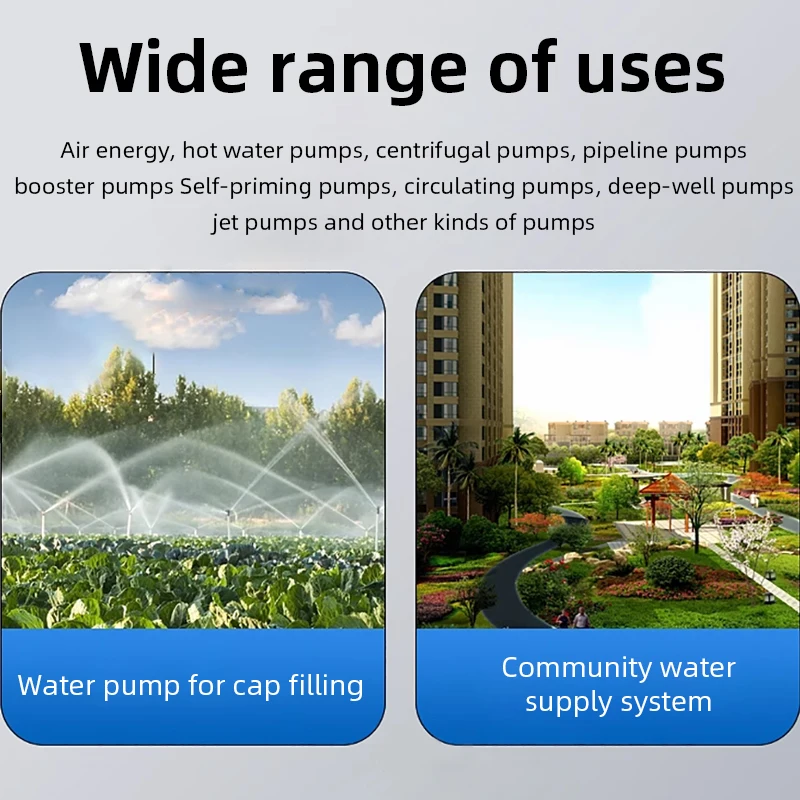 Wide range of uses

Air energy, hot water pumps, centrifugal pumps, pipeline pumps booster pumps Self-priming pumps, circulating pumps, deep-well pumps jet pumps and other kinds of pumps

Water pump for cap filling

Community water supply system